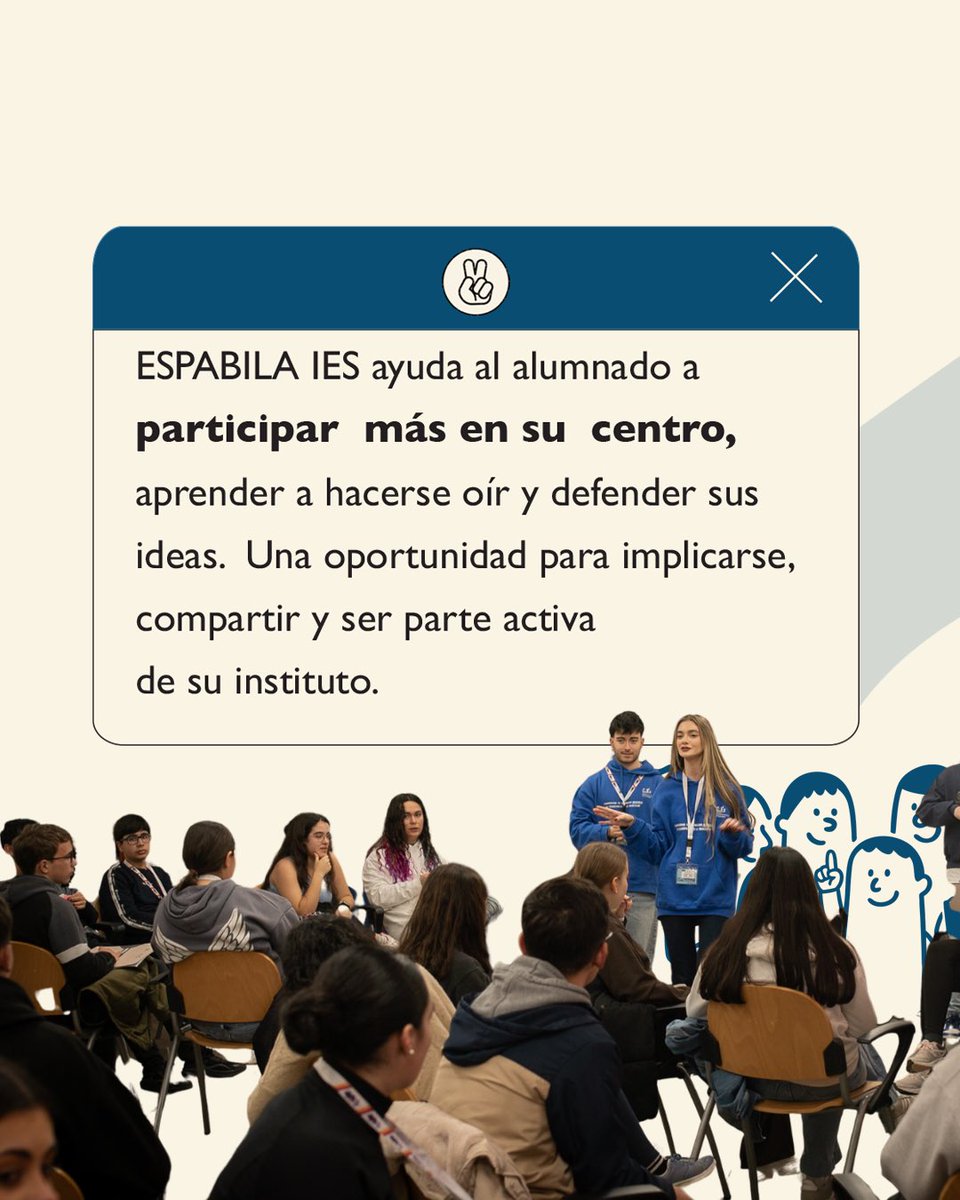 ESPABILA IES ayuda al alumnado a **participar más en su centro,** aprender a hacerse oír y defender sus ideas. Una oportunidad para implicarse, compartir y ser parte activa de su instituto.